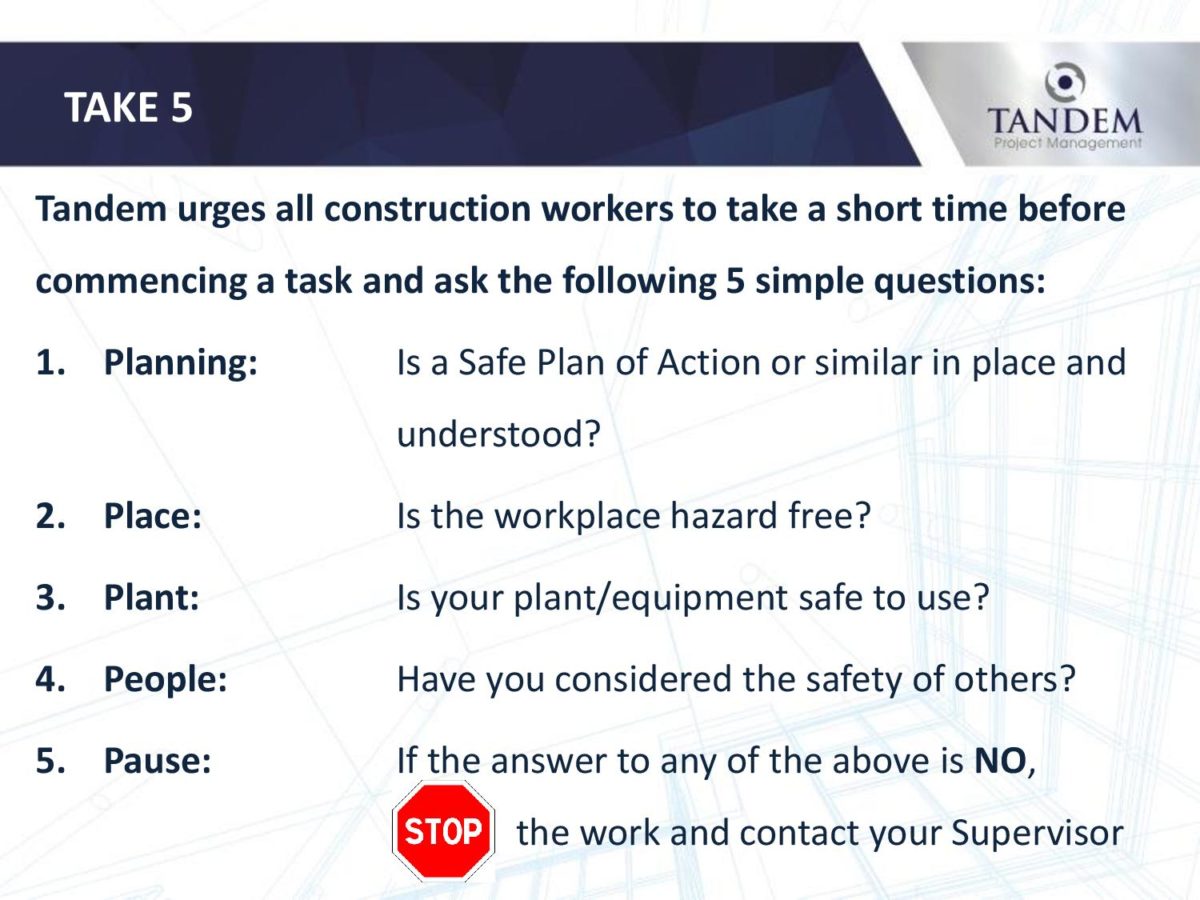 TAKE 5

TANDEM
Project Management

Tandem urges all construction workers to take a short time before commencing a task and ask the following 5 simple questions:

1. Planning: Is a Safe Plan of Action or similar in place and understood?

2. Place: Is the workplace hazard free?

3. Plant: Is your plant/equipment safe to use?

4. People: Have you considered the safety of others?

5. Pause: If the answer to any of the above is NO,

STOP the work and contact your Supervisor